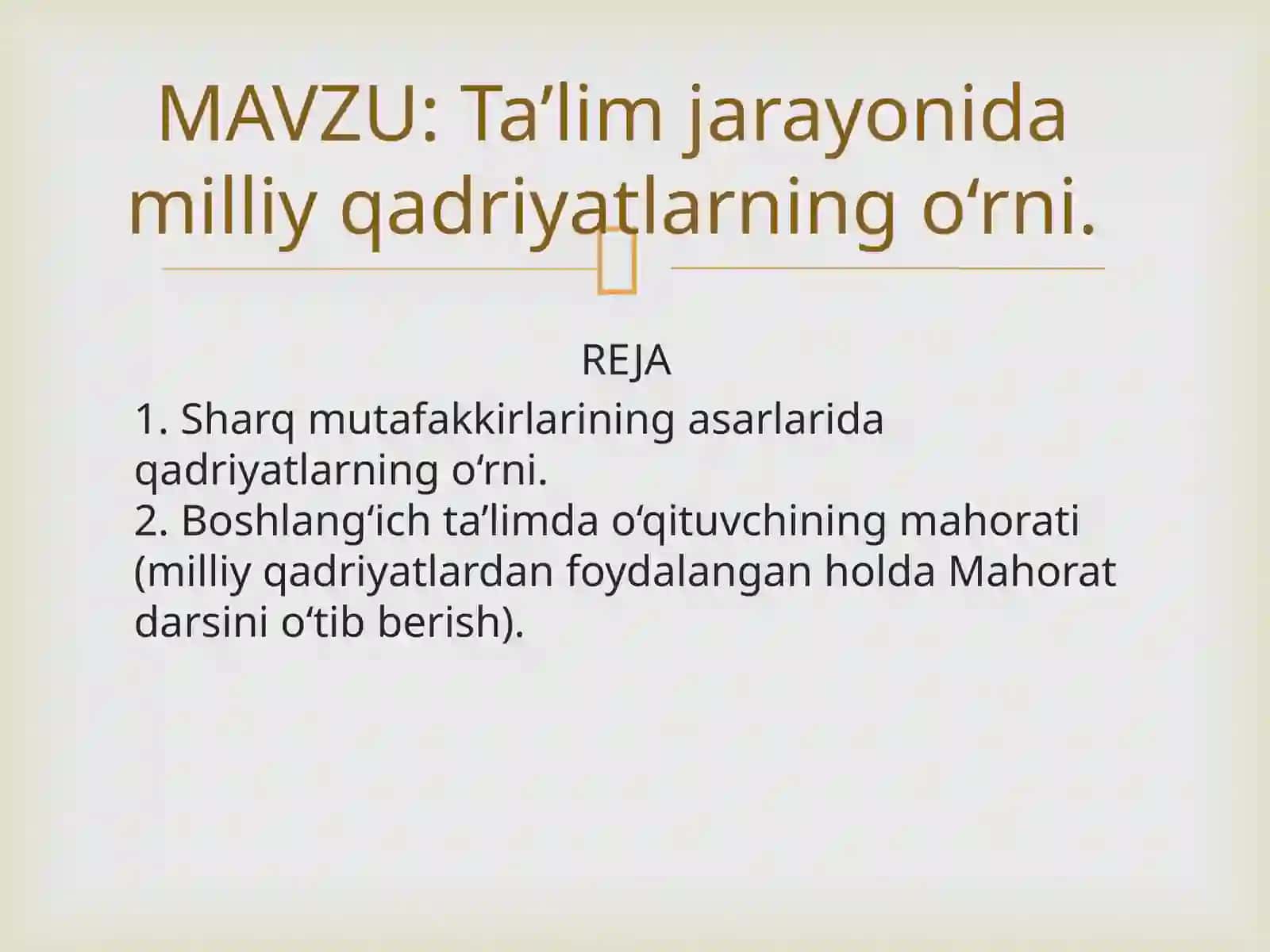 MAVZU: Ta’lim jarayonida milliy qadriyatlarning o‘rni.

REJA
1. Sharq mutafakkirlarining asarlarida qadriyatlarning o‘rni.
2. Boshlang‘ich ta’limda o‘qituvchining mahorati (milliy qadriyatlardan foydalangan holda Mahorat darsini o‘tib berish).